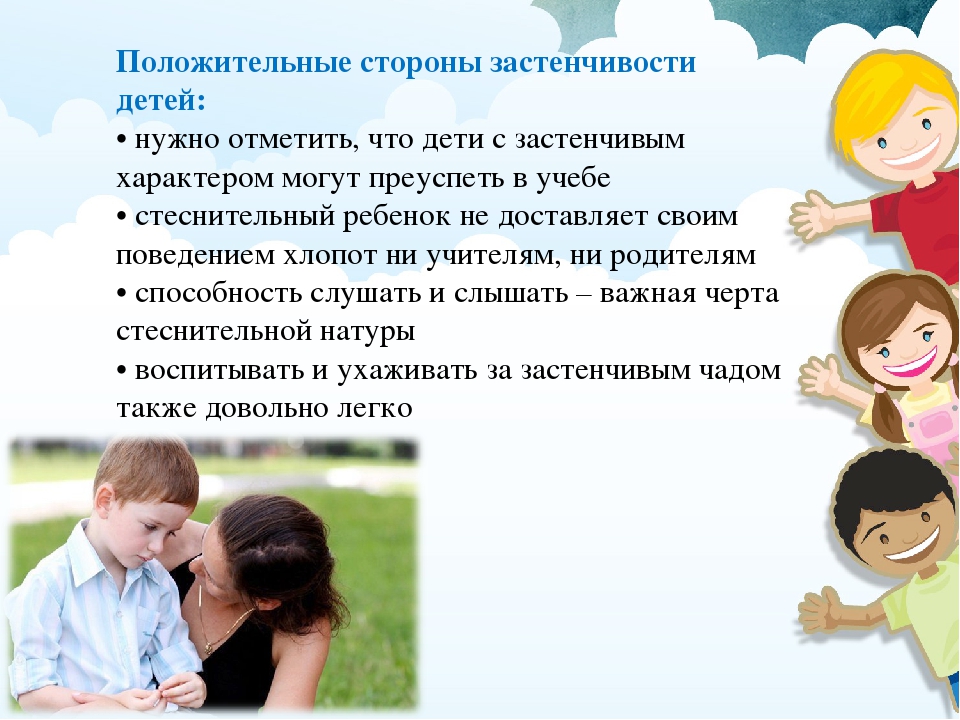 Положительные стороны застенчивости детей:

• нужно отметить, что дети с застенчивым характером могут преуспеть в учебе
• стеснительный ребенок не доставляет своим поведением хлопот ни учителям, ни родителям
• способность слушать и слышать – важная черта стеснительной натуры
• воспитывать и ухаживать за застенчивым чадом также довольно легко